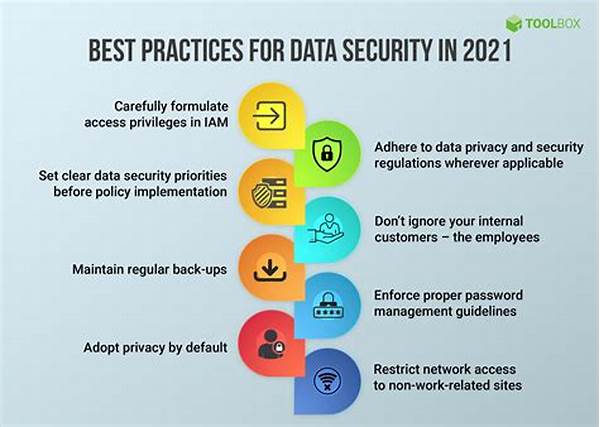 TOOLBOX

BEST PRACTICES FOR DATA SECURITY IN 2021

Carefully formulate access privileges in IAM

Adhere to data privacy and security regulations wherever applicable

Set clear data security priorities before policy implementation

Don't ignore your internal customers – the employees

Maintain regular back-ups

Enforce proper password management guidelines

Adopt privacy by default

Restrict network access to non-work-related sites